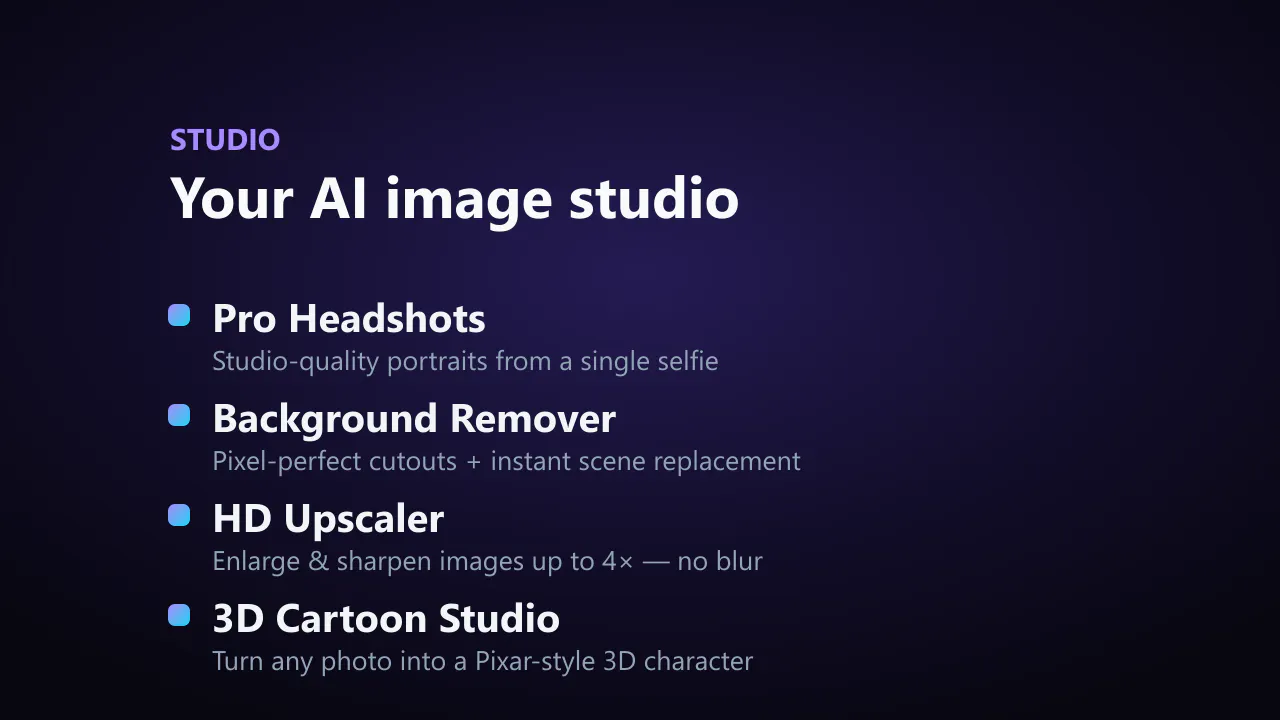 STUDIO

Your AI image studio

Pro Headshots
Studio-quality portraits from a single selfie

Background Remover
Pixel-perfect cutouts + instant scene replacement

HD Upscaler
Enlarge & sharpen images up to 4× — no blur

3D Cartoon Studio
Turn any photo into a Pixar-style 3D character